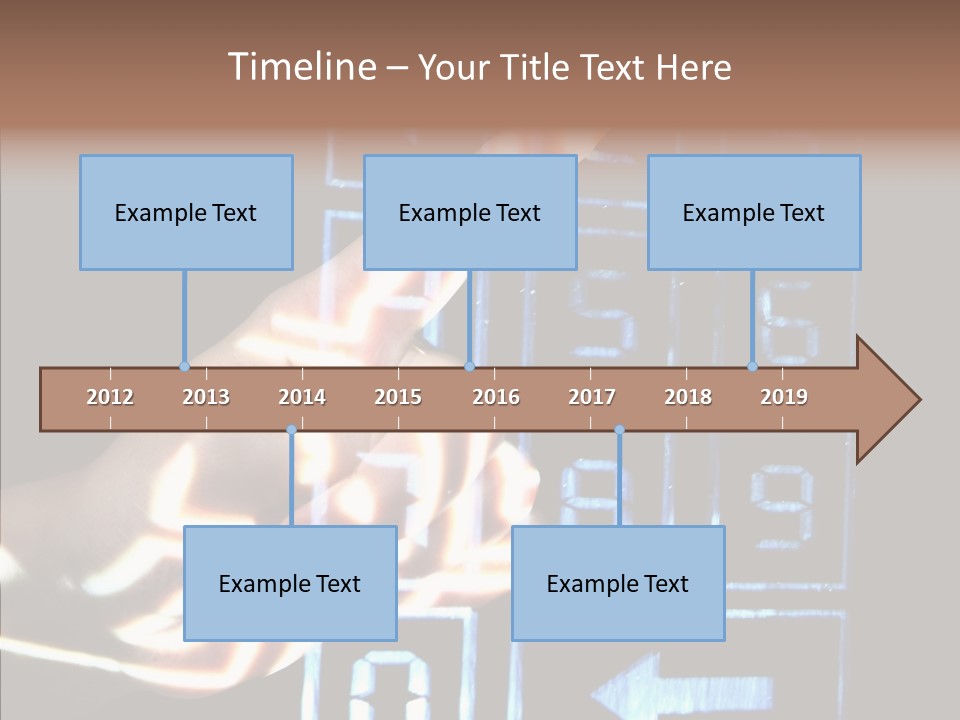 Timeline – Your Title Text Here

Example Text

Example Text

Example Text

2012 2013 2014 2015 2016 2017 2018 2019

Example Text

Example Text